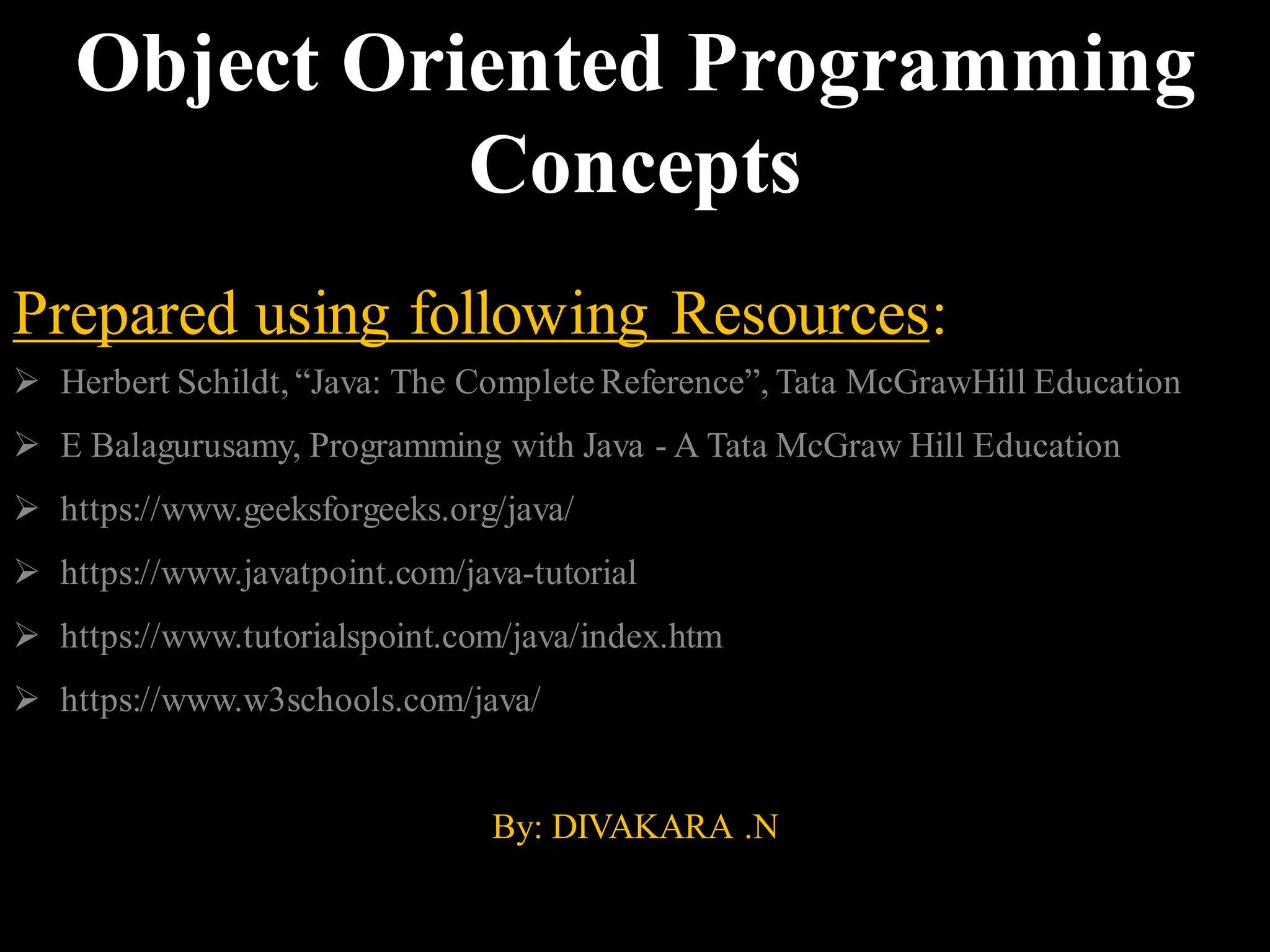 Object Oriented Programming Concepts

Prepared using following Resources:

➢ Herbert Schildt, “Java: The Complete Reference”, Tata McGrawHill Education

➢ E Balagurusamy, Programming with Java - A Tata McGraw Hill Education

➢ https://www.geeksforgeeks.org/java/

➢ https://www.javatpoint.com/java-tutorial

➢ https://www.tutorialspoint.com/java/index.htm

➢ https://www.w3schools.com/java/

By: DIVAKARA .N